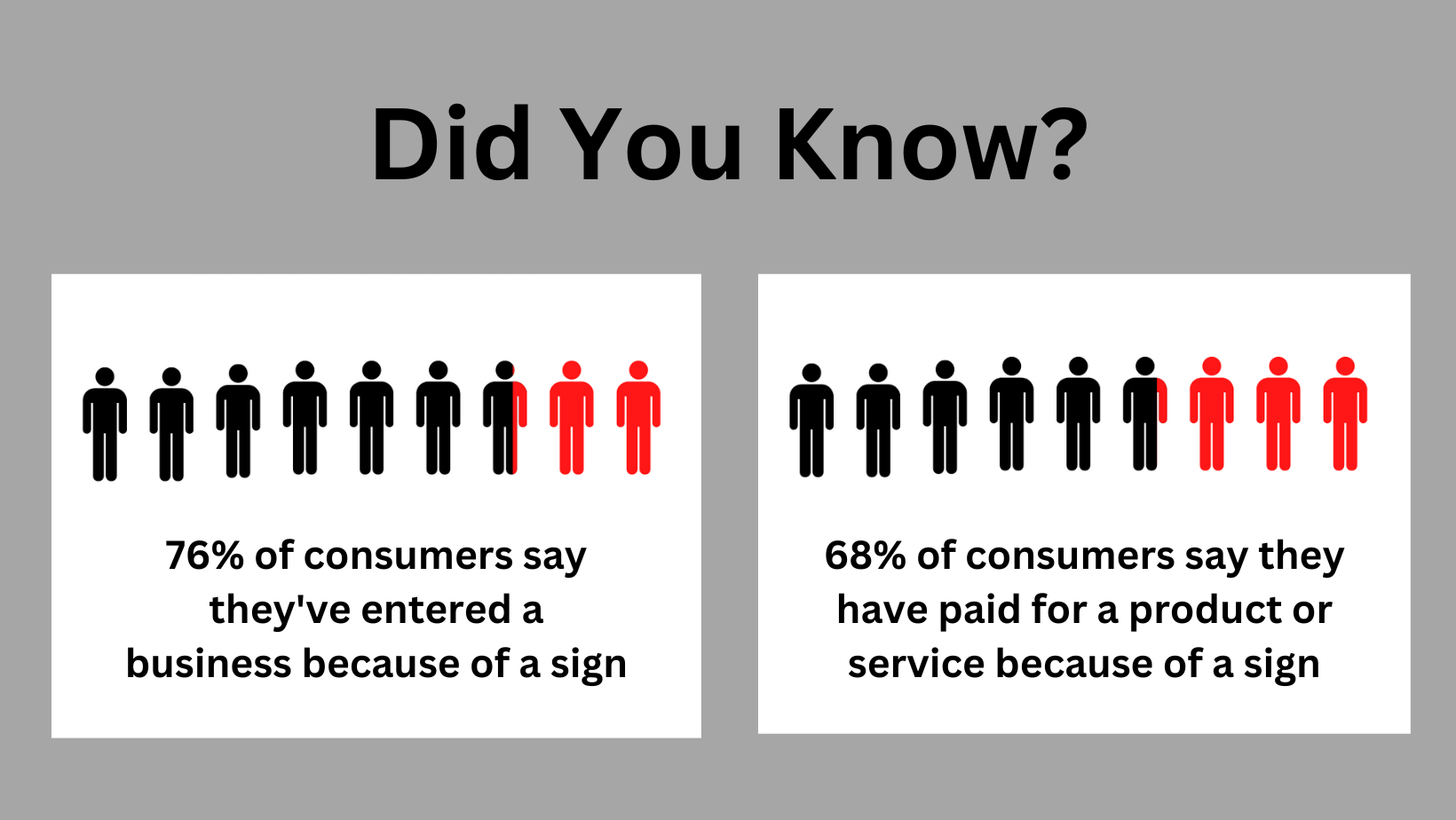 Did You Know?

76% of consumers say they've entered a business because of a sign

68% of consumers say they have paid for a product or service because of a sign